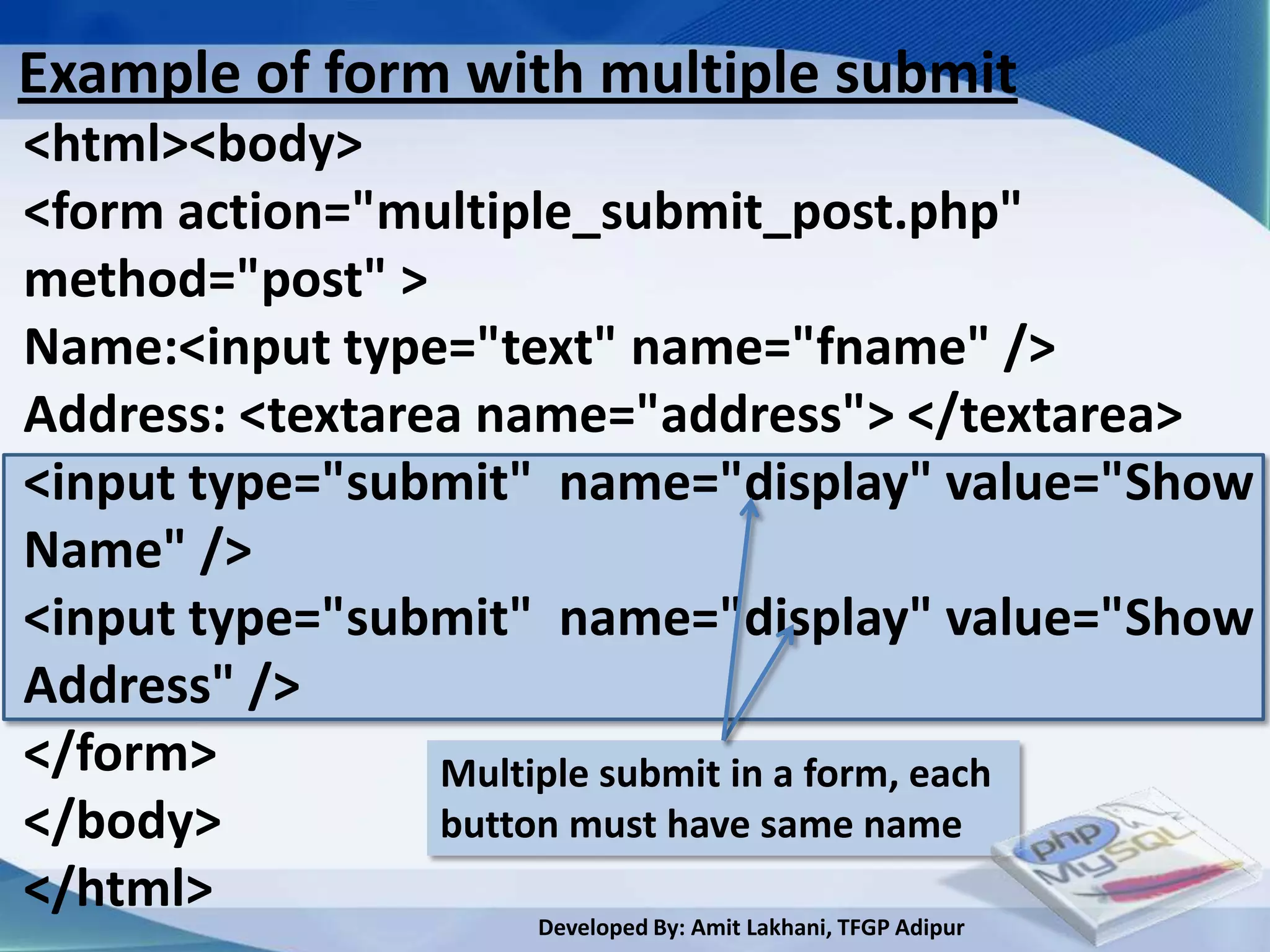 Example of form with multiple submit

<html><body>
<form action="multiple_submit_post.php" method="post" >
Name:<input type="text" name="fname" />
Address: <textarea name="address"> </textarea>
<input type="submit" name="display" value="Show Name" />
<input type="submit" name="display" value="Show Address" />
</form>
</body>
</html>

Multiple submit in a form, each button must have same name

php MySQL

Developed By: Amit Lakhani, TFGP Adipur